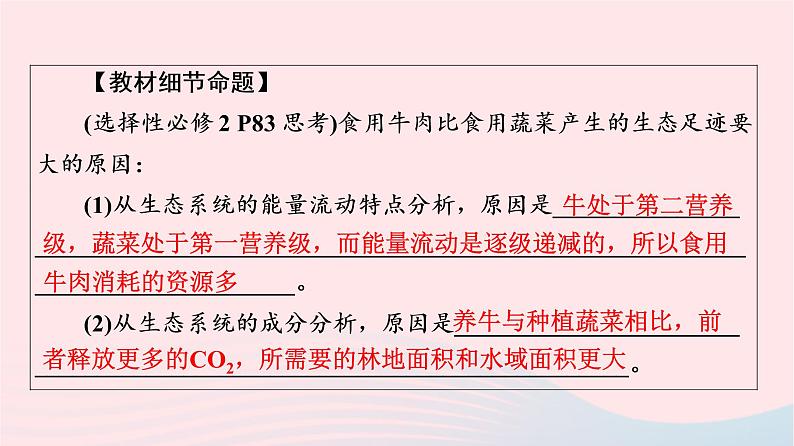 【教材细节命题】

(选择性必修 2 P83 思考)食用牛肉比食用蔬菜产生的生态足迹要大的原因：

(1)从生态系统的能量流动特点分析，原因是牛处于第二营养级，蔬菜处于第一营养级，而能量流动是逐级递减的，所以食用牛肉消耗的资源多。

(2)从生态系统的成分分析，原因是养牛与种植蔬菜相比，前者释放更多的$CO_2$，所需要的林地面积和水域面积更大。